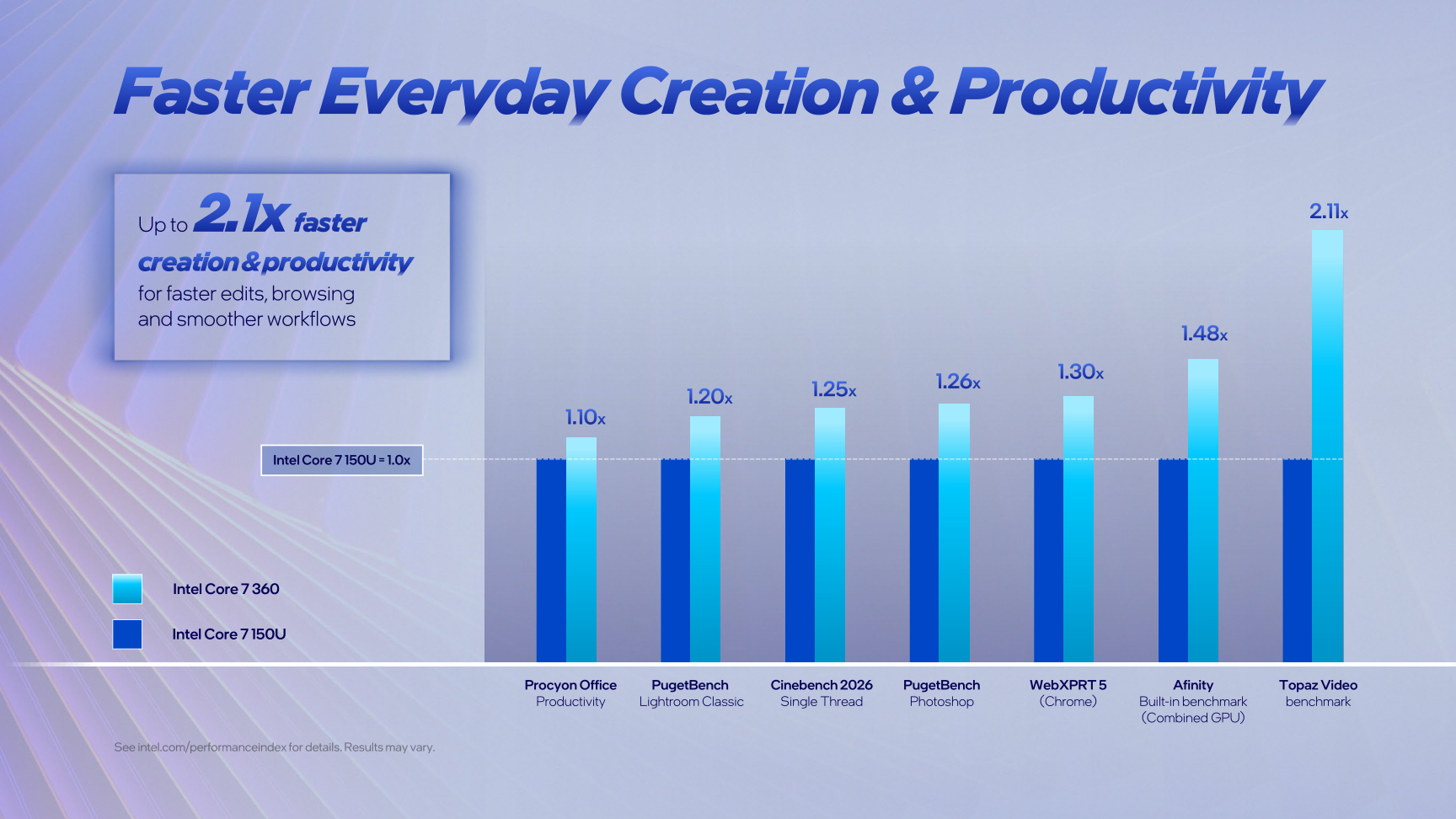 Faster Everyday Creation & Productivity

Up to 2.1x faster creation & productivity for faster edits, browsing and smoother workflows

Intel Core 7 150U = 1.0x

Intel Core 7 360

Intel Core 7 150U

1.10x
1.20x
1.25x
1.26x
1.30x
1.48x
2.11x

Procyon Office Productivity

PugetBench Lightroom Classic

Cinebench 2026 Single Thread

PugetBench Photoshop

WebXPRT 5 (Chrome)

Afinity Built-in benchmark (Combined GPU)

Topaz Video benchmark

See intel.com/performanceindex for details. Results may vary.